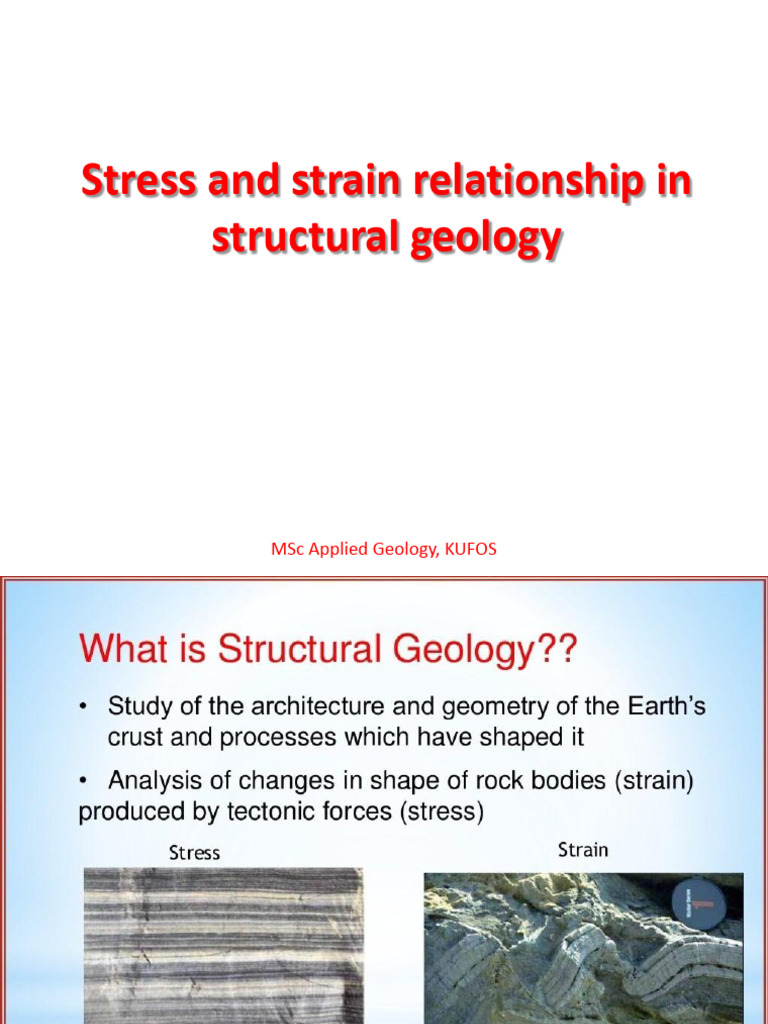 Stress and strain relationship in structural geology

MSc Applied Geology, KUFOS

What is Structural Geology??

• Study of the architecture and geometry of the Earth's crust and processes which have shaped it

• Analysis of changes in shape of rock bodies (strain) produced by tectonic forces (stress)

Stress

Strain